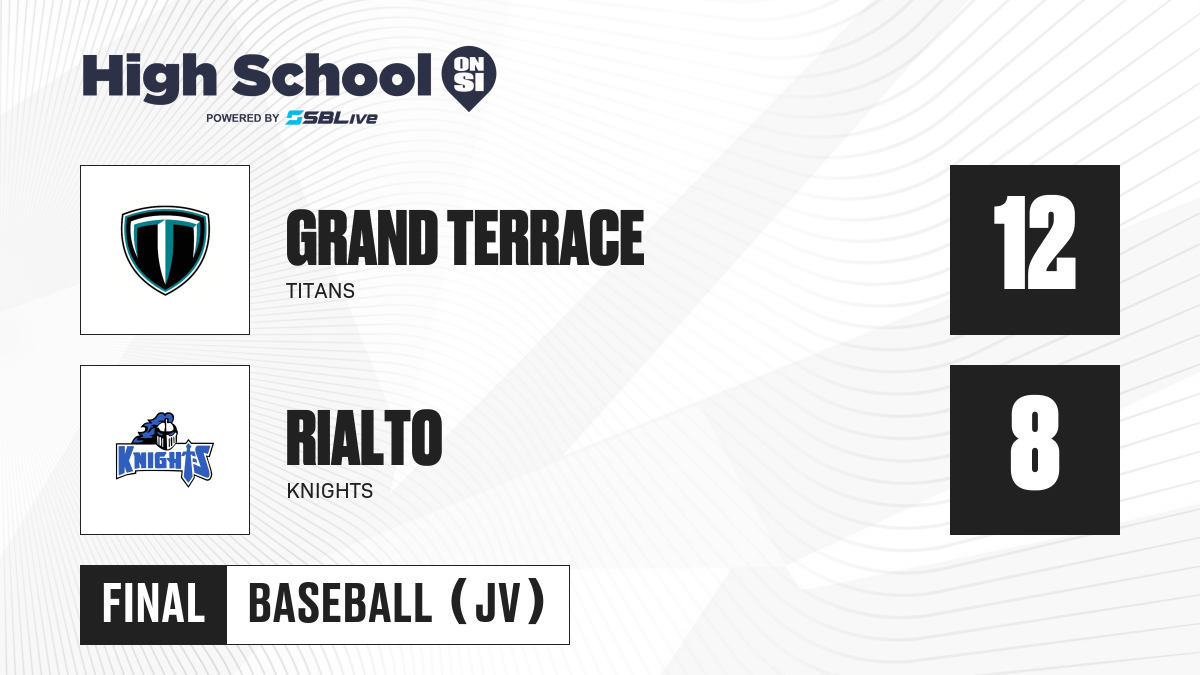 High School ON SI
POWERED BY SBLive

GRAND TERRACE
TITANS
12

KNIGHTS
RIALTO
KNIGHTS
8

FINAL BASEBALL (JV)